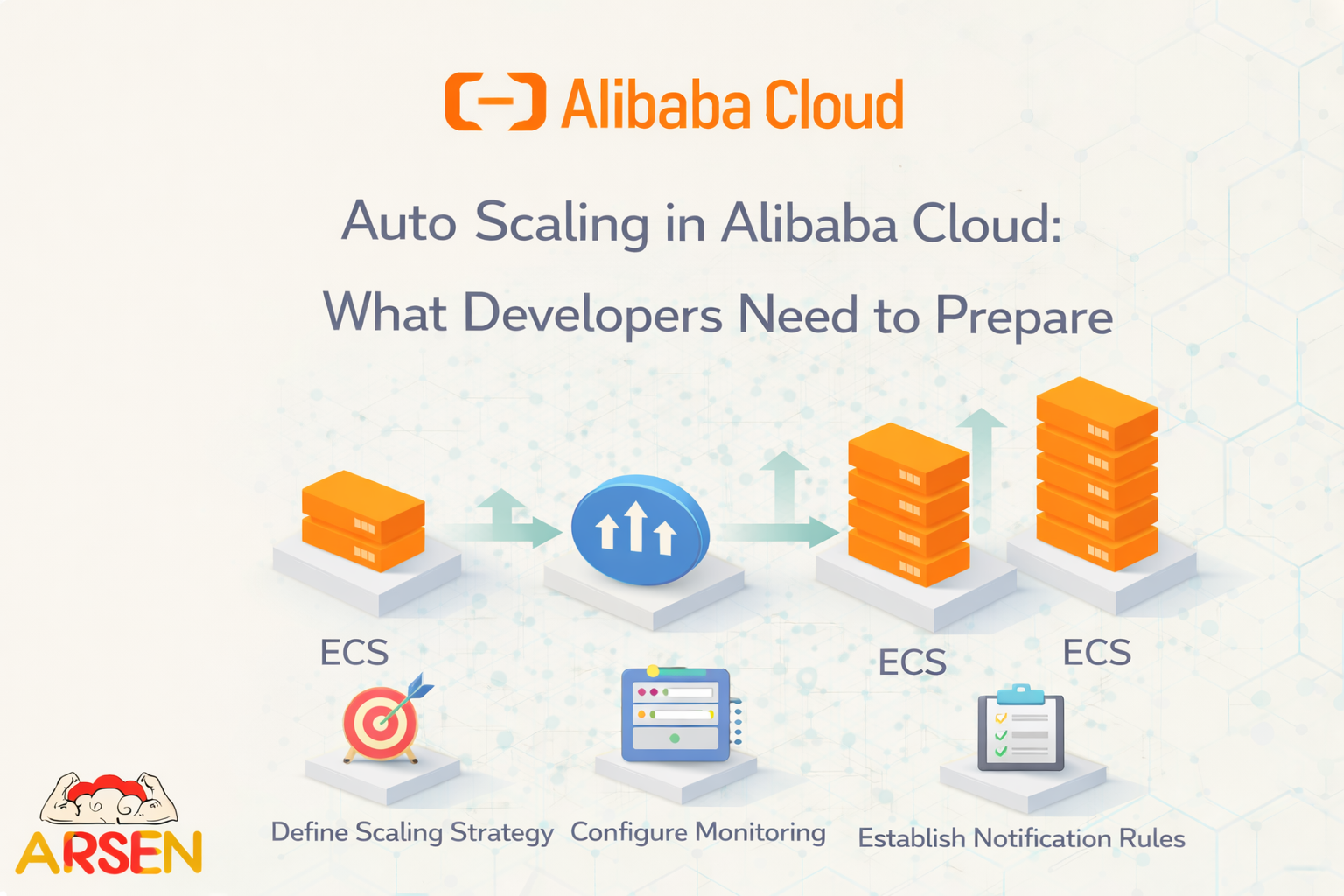 Alibaba Cloud

Auto Scaling in Alibaba Cloud:
What Developers Need to Prepare

ECS

ECS

ECS

Define Scaling Strategy

Configure Monitoring

Establish Notification Rules

ARSEN